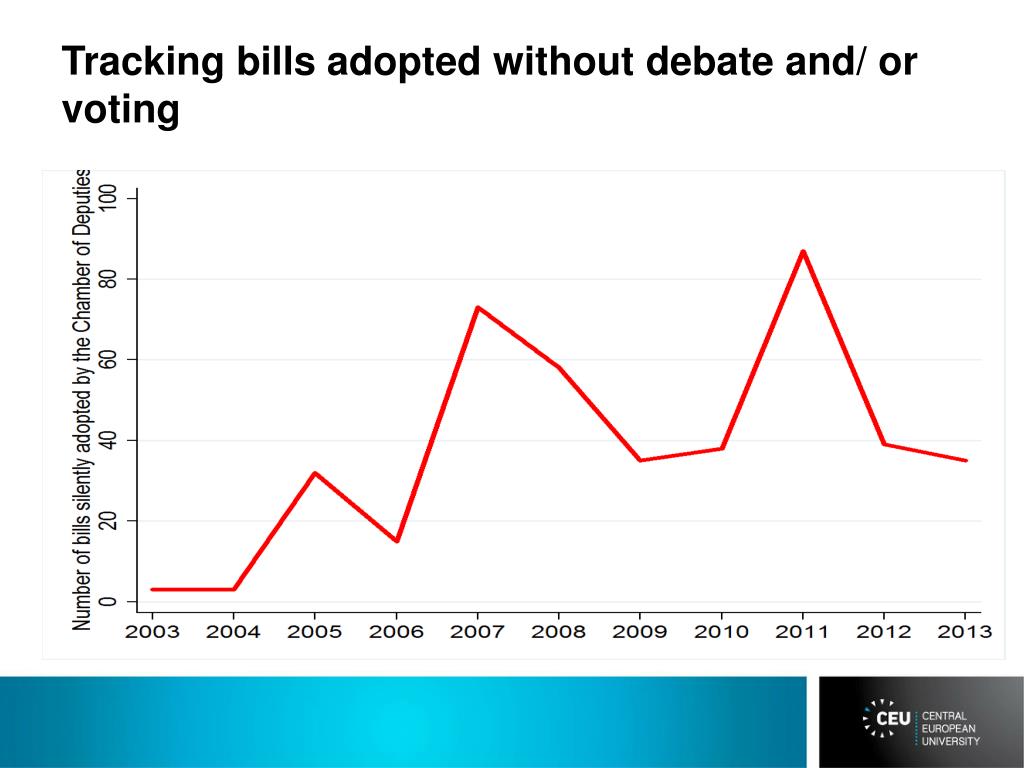 Tracking bills adopted without debate and/ or voting

Number of bills silently adopted by the Chamber of Deputies

100
80
60
40
20
0

2003 2004 2005 2006 2007 2008 2009 2010 2011 2012 2013

CEU CENTRAL EUROPEAN UNIVERSITY